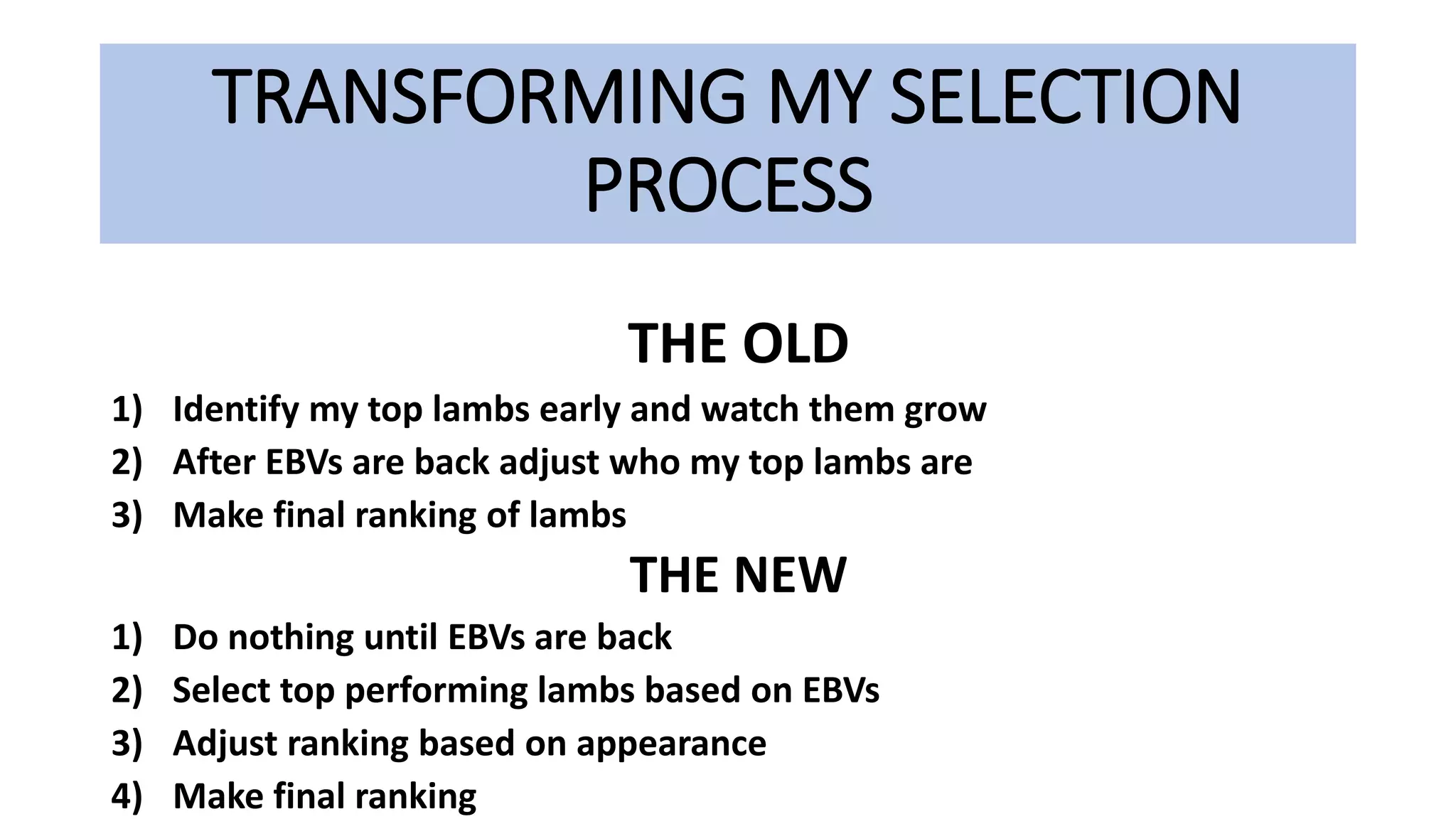 TRANSFORMING MY SELECTION PROCESS

THE OLD

1) Identify my top lambs early and watch them grow
2) After EBVs are back adjust who my top lambs are
3) Make final ranking of lambs

THE NEW

1) Do nothing until EBVs are back
2) Select top performing lambs based on EBVs
3) Adjust ranking based on appearance
4) Make final ranking